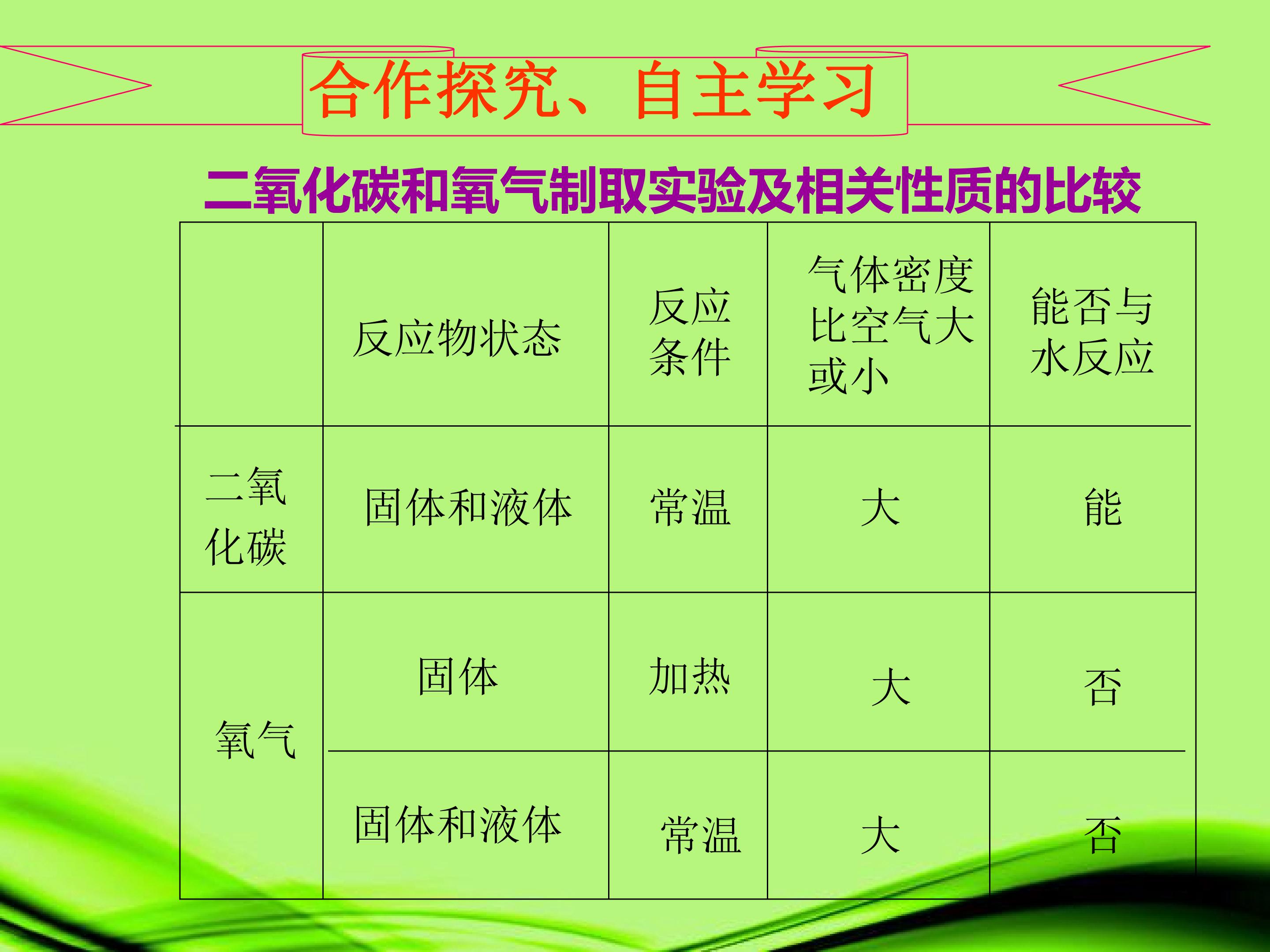 合作探究、自主学习

二氧化碳和氧气制取实验及相关性质的比较

|  | 反应物状态 | 反应条件 | 气体密度比空气大或小 | 能否与水反应 |
|---|---|---|---|---|
| 二氧化碳 | 固体和液体 | 常温 | 大 | 能 |
| 氧气 | 固体 | 加热 | 大 | 否 |
|  | 固体和液体 | 常温 | 大 | 否 |